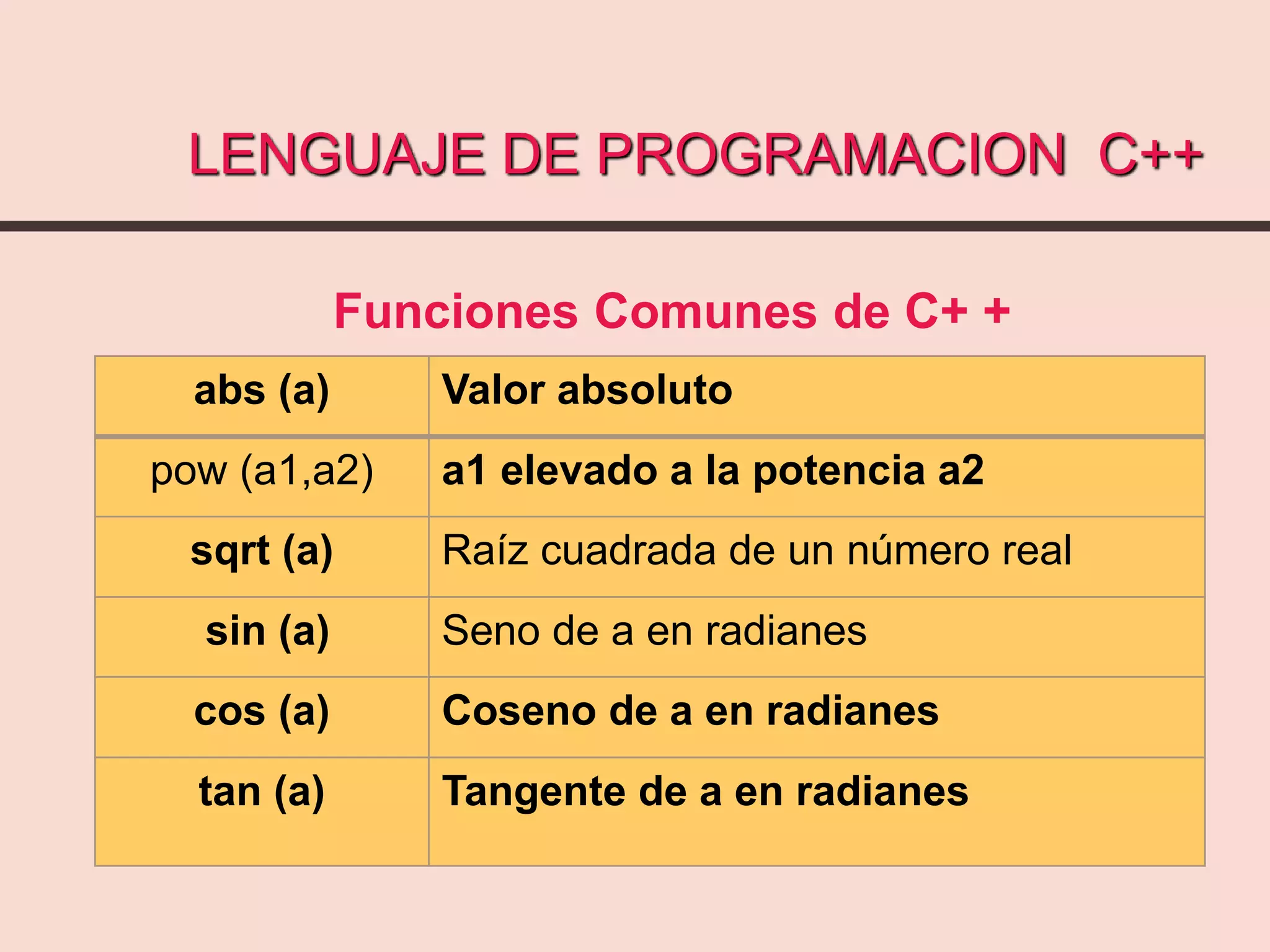 LENGUAJE DE PROGRAMACION C++

Funciones Comunes de C+ +

| abs (a) | Valor absoluto |
|---|---|
| pow (a1,a2) | a1 elevado a la potencia a2 |
| sqrt (a) | Raíz cuadrada de un número real |
| sin (a) | Seno de a en radianes |
| cos (a) | Coseno de a en radianes |
| tan (a) | Tangente de a en radianes |